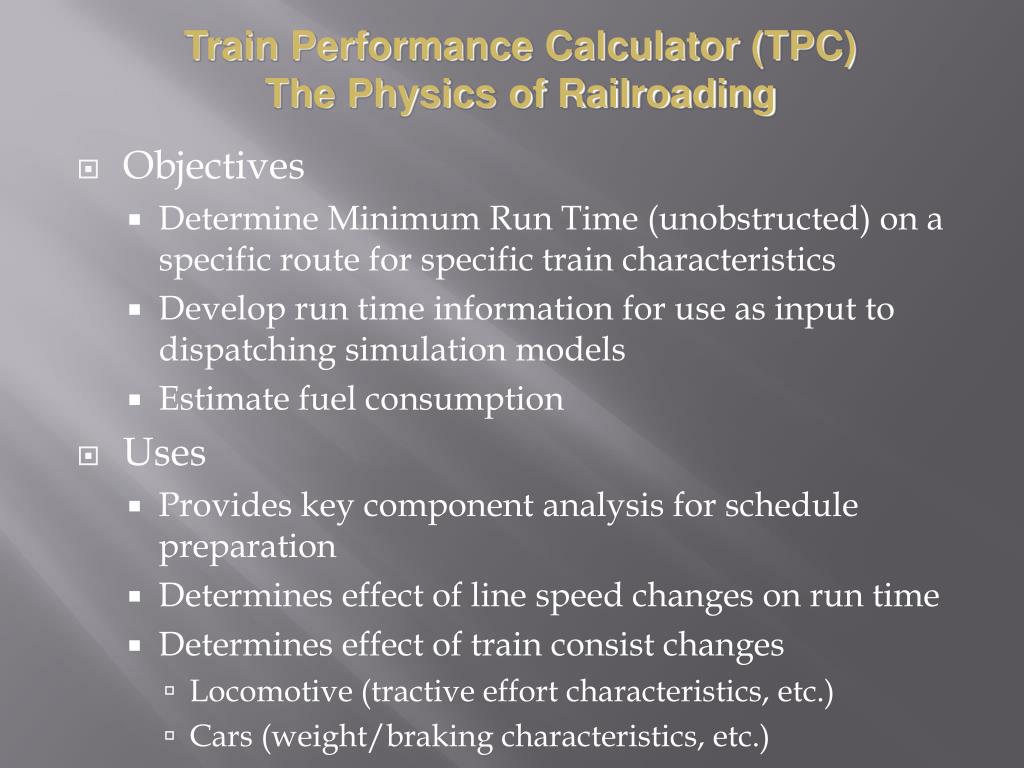 Train Performance Calculator (TPC)
The Physics of Railroading

Objectives

Determine Minimum Run Time (unobstructed) on a specific route for specific train characteristics

Develop run time information for use as input to dispatching simulation models

Estimate fuel consumption

Uses

Provides key component analysis for schedule preparation

Determines effect of line speed changes on run time

Determines effect of train consist changes

Locomotive (tractive effort characteristics, etc.)

Cars (weight/braking characteristics, etc.)